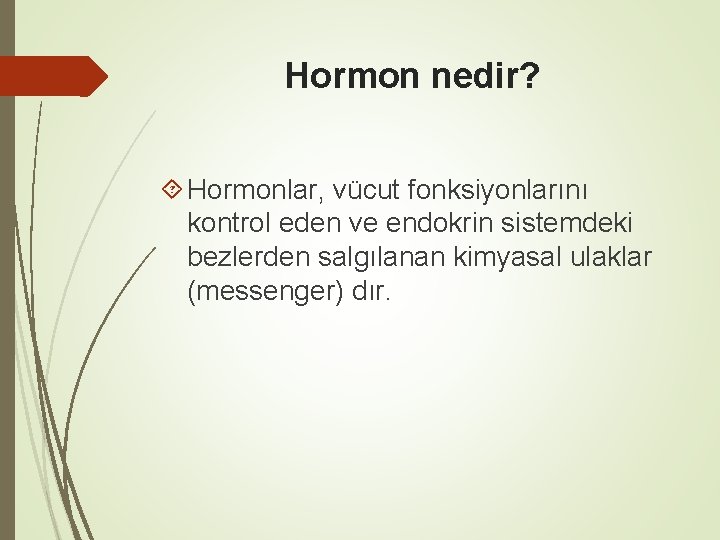 Hormon nedir?

Hormonlar, vücut fonksiyonlarını kontrol eden ve endokrin sistemdeki bezlerden salgılanan kimyasal ulaklar (messenger) dır.